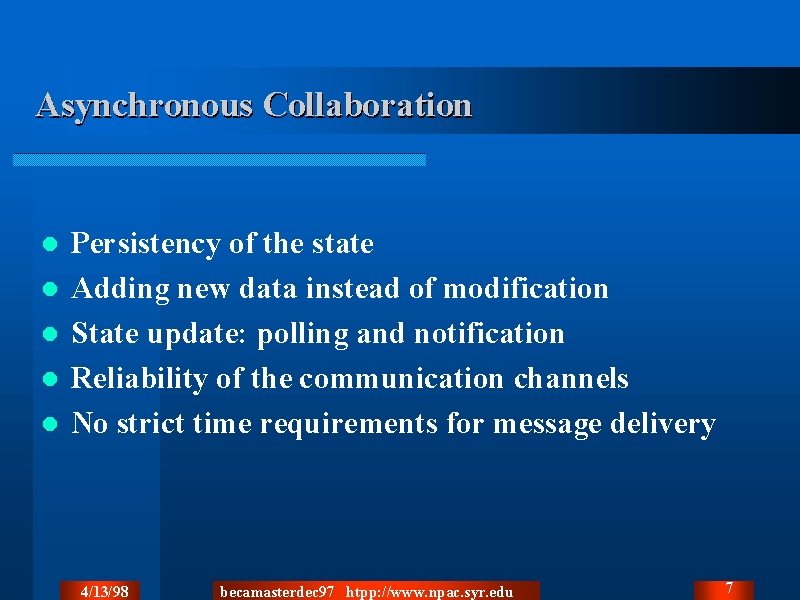 Asynchronous Collaboration

- Persistency of the state
- Adding new data instead of modification
- State update: polling and notification
- Reliability of the communication channels
- No strict time requirements for message delivery

4/13/98

becamasterdec97 htpp://www.npac.syr.edu

7